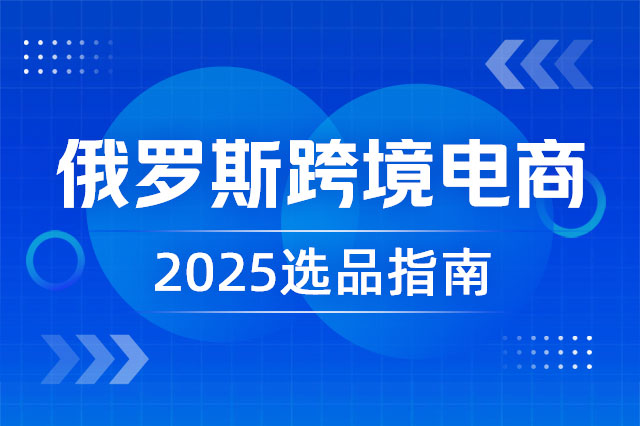 俄罗斯跨境电商

2025选品指南